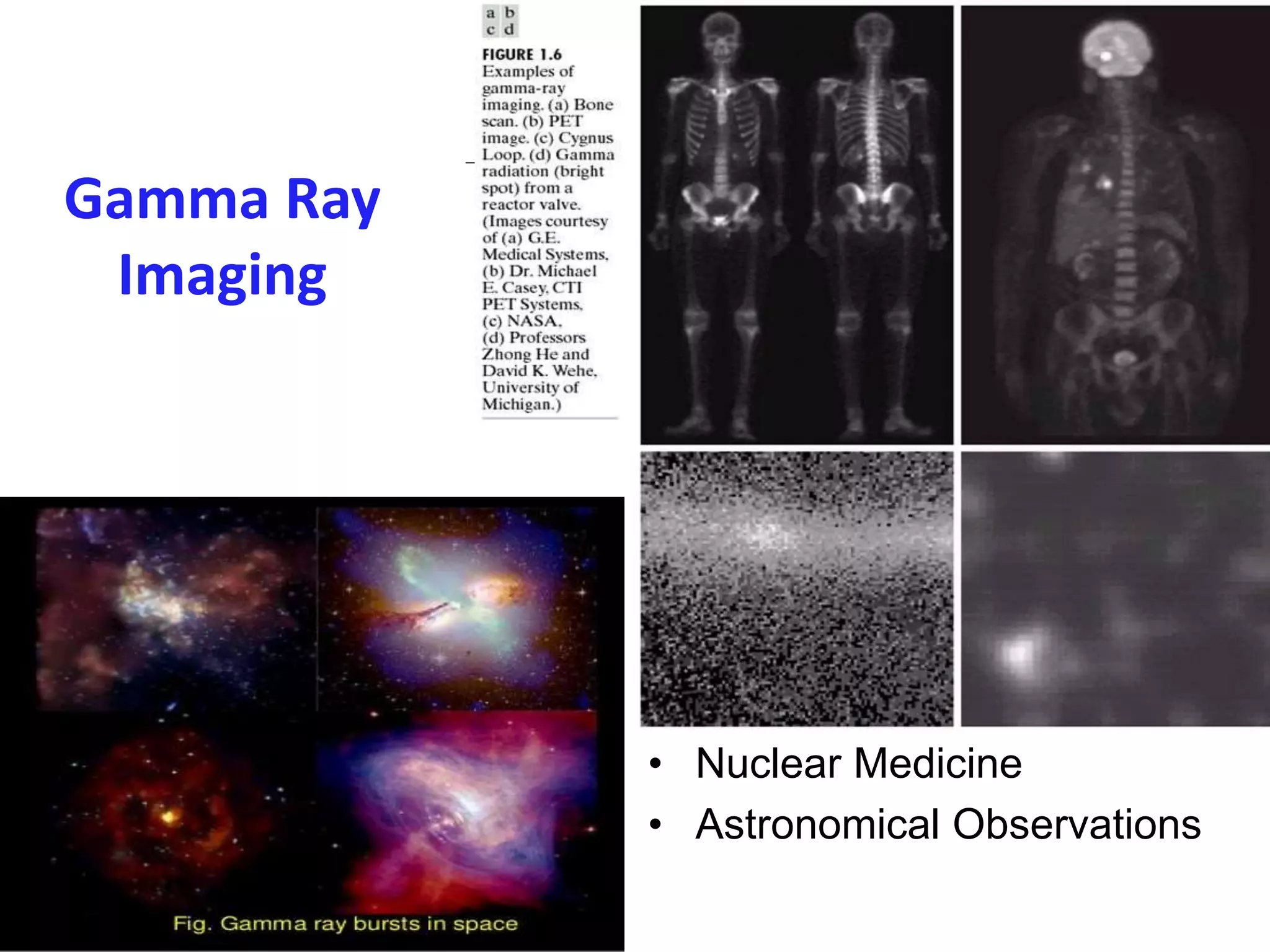 Gamma Ray Imaging

a b
c d

FIGURE 1.6
Examples of gamma-ray imaging. (a) Bone scan. (b) PET image. (c) Cygnus Loop. (d) Gamma radiation (bright spot) from a reactor valve. (Images courtesy of (a) G.E. Medical Systems, (b) Dr. Michael E. Casey, CTI PET Systems, (c) NASA, (d) Professors Zhong He and David K. Wehe, University of Michigan.)

Fig. Gamma ray bursts in space

• Nuclear Medicine
• Astronomical Observations